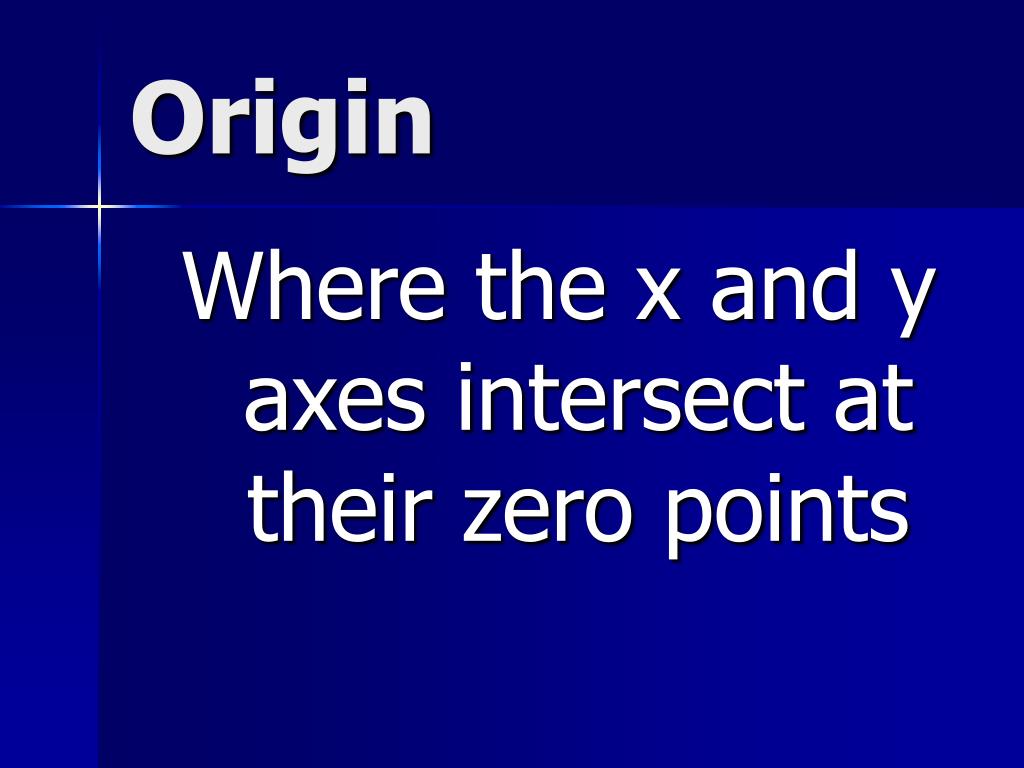 Origin

Where the x and y axes intersect at their zero points